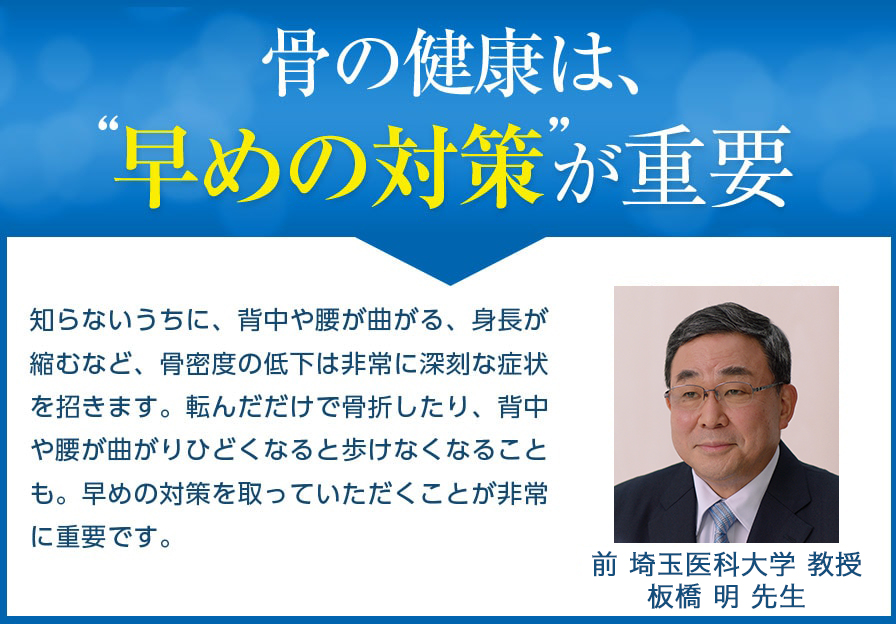 骨の健康は、
“早めの対策”が重要

知らないうちに、背中や腰が曲がる、身長が縮むなど、骨密度の低下は非常に深刻な症状を招きます。転んだだけで骨折したり、背中や腰が曲がりひどくなると歩けなくなることも。早めの対策を取っていただくことが非常に重要です。

前 埼玉医科大学 教授
板橋 明 先生